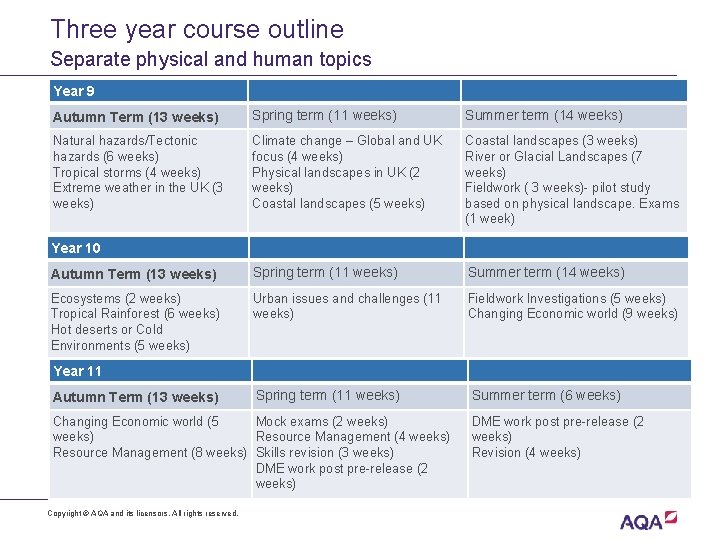 Three year course outline
Separate physical and human topics

| Year 9 | | |
|---|---|---|
| Autumn Term (13 weeks) | Spring term (11 weeks) | Summer term (14 weeks) |
| Natural hazards/Tectonic hazards (6 weeks) Tropical storms (4 weeks) Extreme weather in the UK (3 weeks) | Climate change – Global and UK focus (4 weeks) Physical landscapes in UK (2 weeks) Coastal landscapes (5 weeks) | Coastal landscapes (3 weeks) River or Glacial Landscapes (7 weeks) Fieldwork ( 3 weeks)- pilot study based on physical landscape. Exams (1 week) |

| Year 10 | | |
|---|---|---|
| Autumn Term (13 weeks) | Spring term (11 weeks) | Summer term (14 weeks) |
| Ecosystems (2 weeks) Tropical Rainforest (6 weeks) Hot deserts or Cold Environments (5 weeks) | Urban issues and challenges (11 weeks) | Fieldwork Investigations (5 weeks) Changing Economic world (9 weeks) |

| Year 11 | | |
|---|---|---|
| Autumn Term (13 weeks) | Spring term (11 weeks) | Summer term (6 weeks) |
| Changing Economic world (5 weeks) Resource Management (8 weeks) | Mock exams (2 weeks) Resource Management (4 weeks) Skills revision (3 weeks) DME work post pre-release (2 weeks) | DME work post pre-release (2 weeks) Revision (4 weeks) |

Copyright © AQA and its licensors. All rights reserved.

AQA